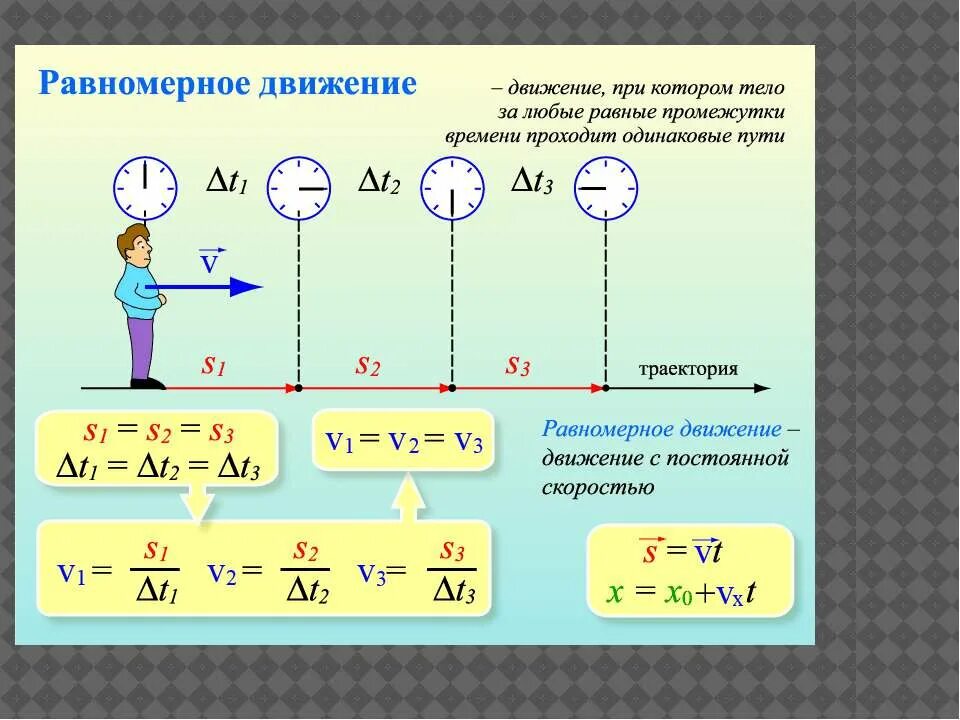 Равномерное движение – движение, при котором тело за любые равные промежутки времени проходит одинаковые пути

$\Delta t_1$ $\Delta t_2$ $\Delta t_3$

$\vec{v}$

$s_1$ $s_2$ $s_3$ траектория

$s_1 = s_2 = s_3$
$\Delta t_1 = \Delta t_2 = \Delta t_3$

$v_1 = v_2 = v_3$

Равномерное движение – движение с постоянной скоростью

$v_1 = \frac{s_1}{\Delta t_1}$ $v_2 = \frac{s_2}{\Delta t_2}$ $v_3 = \frac{s_3}{\Delta t_3}$

$\vec{s} = \vec{v}t$
$x = x_0 + v_x t$